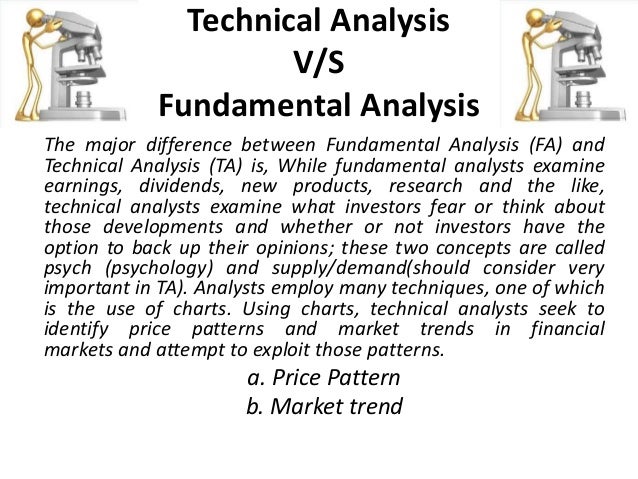 Technical Analysis
V/S
Fundamental Analysis

The major difference between Fundamental Analysis (FA) and Technical Analysis (TA) is, While fundamental analysts examine earnings, dividends, new products, research and the like, technical analysts examine what investors fear or think about those developments and whether or not investors have the option to back up their opinions; these two concepts are called psych (psychology) and supply/demand(should consider very important in TA). Analysts employ many techniques, one of which is the use of charts. Using charts, technical analysts seek to identify price patterns and market trends in financial markets and attempt to exploit those patterns.

a. Price Pattern
b. Market trend